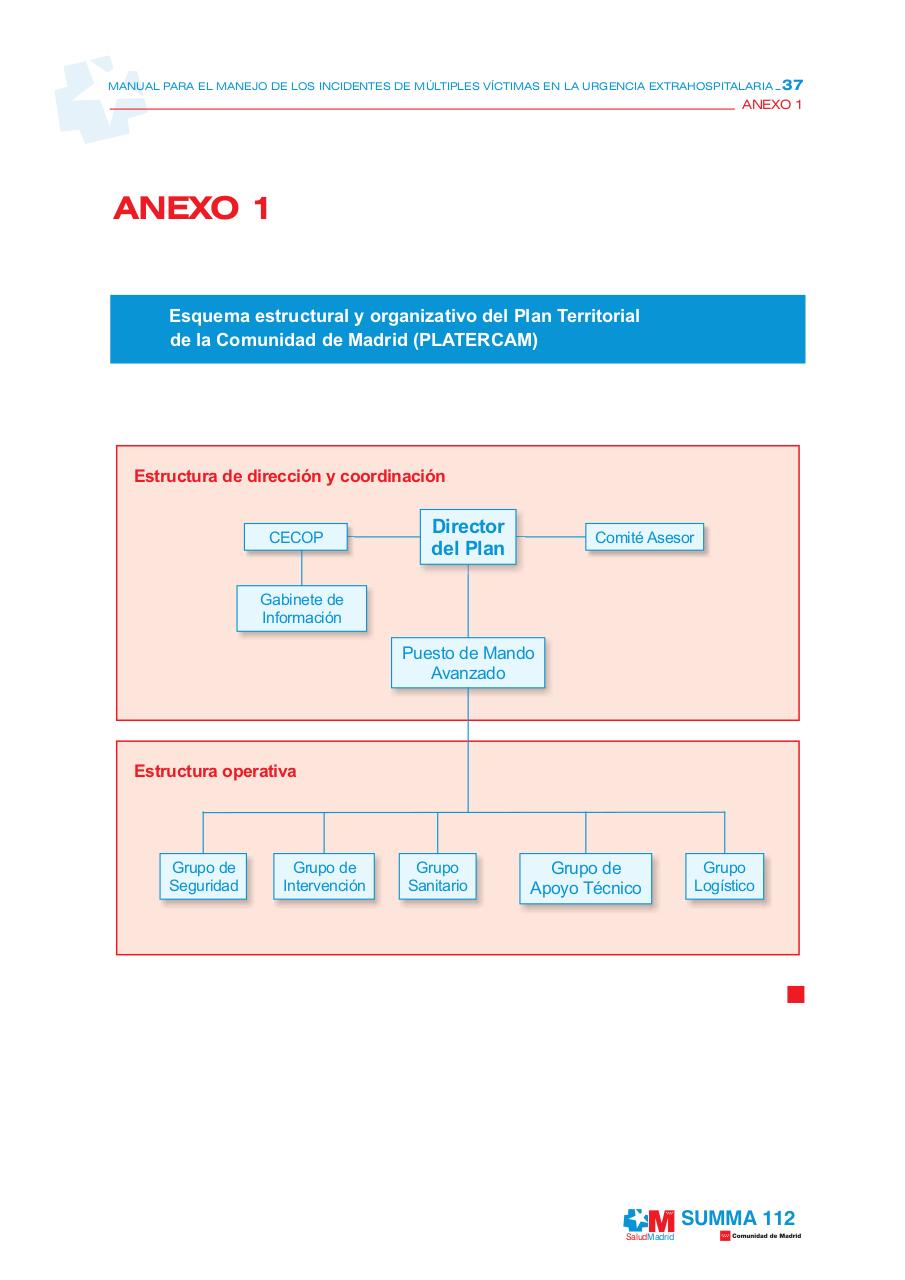 MANUAL PARA EL MANEJO DE LOS INCIDENTES DE MÚLTIPLES VÍCTIMAS EN LA URGENCIA EXTRAHOSPITALARIA _37
ANEXO 1

ANEXO 1

Esquema estructural y organizativo del Plan Territorial de la Comunidad de Madrid (PLATERCAM)

Estructura de dirección y coordinación

CECOP

Director del Plan

Comité Asesor

Gabinete de Información

Puesto de Mando Avanzado

Estructura operativa

Grupo de Seguridad

Grupo de Intervención

Grupo Sanitario

Grupo de Apoyo Técnico

Grupo Logístico

SaludMadrid

SUMMA 112

Comunidad de Madrid